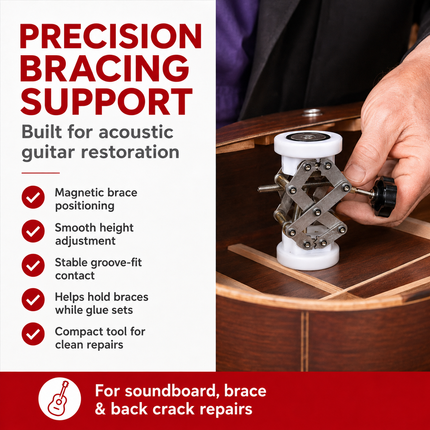 PRECISION BRACING SUPPORT

Built for acoustic guitar restoration

Magnetic brace positioning

Smooth height adjustment

Stable groove-fit contact

Helps hold braces while glue sets

Compact tool for clean repairs

For soundboard, brace & back crack repairs